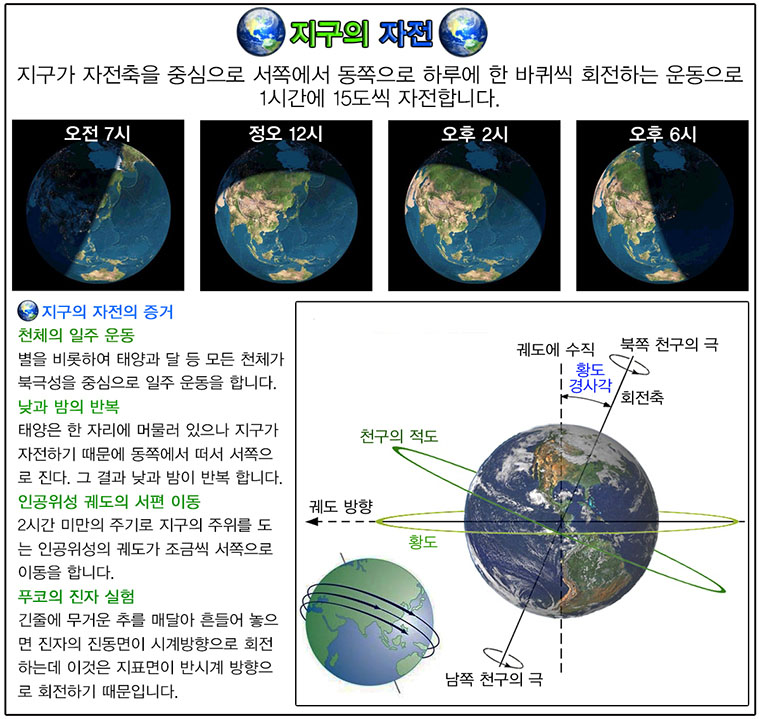 지구의 자전

지구가 자전축을 중심으로 서쪽에서 동쪽으로 하루에 한 바퀴씩 회전하는 운동으로 1시간에 15도씩 자전합니다.

오전 7시

정오 12시

오후 2시

오후 6시

지구의 자전의 증거

천체의 일주 운동
별을 비롯하여 태양과 달 등 모든 천체가 북극성을 중심으로 일주 운동을 합니다.

낮과 밤의 반복
태양은 한 자리에 머물러 있으나 지구가 자전하기 때문에 동쪽에서 떠서 서쪽으로 진다. 그 결과 낮과 밤이 반복 합니다.

인공위성 궤도의 서편 이동
2시간 미만의 주기로 지구의 주위를 도는 인공위성의 궤도가 조금씩 서쪽으로 이동을 합니다.

푸코의 진자 실험
긴줄에 무거운 추를 매달아 흔들어 놓으면 진자의 진동면이 시계방향으로 회전하는데 이것은 지표면이 반시계 방향으로 회전하기 때문입니다.

궤도에 수직

북쪽 천구의 극

황도 경사각

회전축

천구의 적도

궤도 방향

황도

남쪽 천구의 극